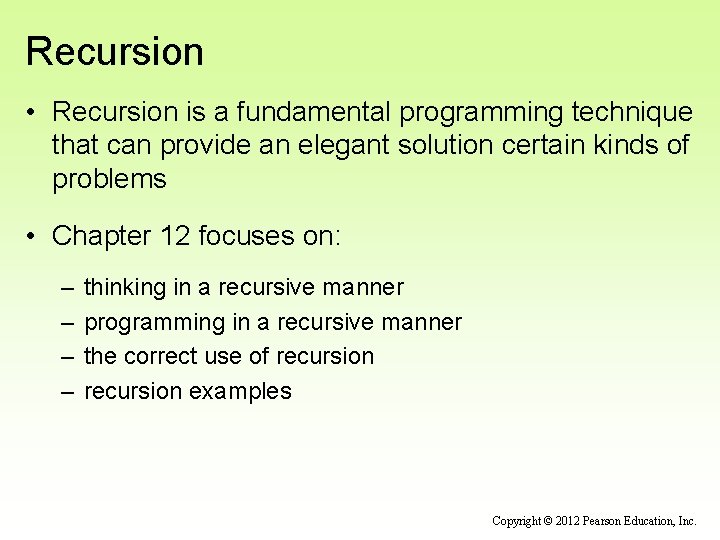 Recursion

• Recursion is a fundamental programming technique that can provide an elegant solution certain kinds of problems

• Chapter 12 focuses on:

– thinking in a recursive manner
– programming in a recursive manner
– the correct use of recursion
– recursion examples

Copyright © 2012 Pearson Education, Inc.